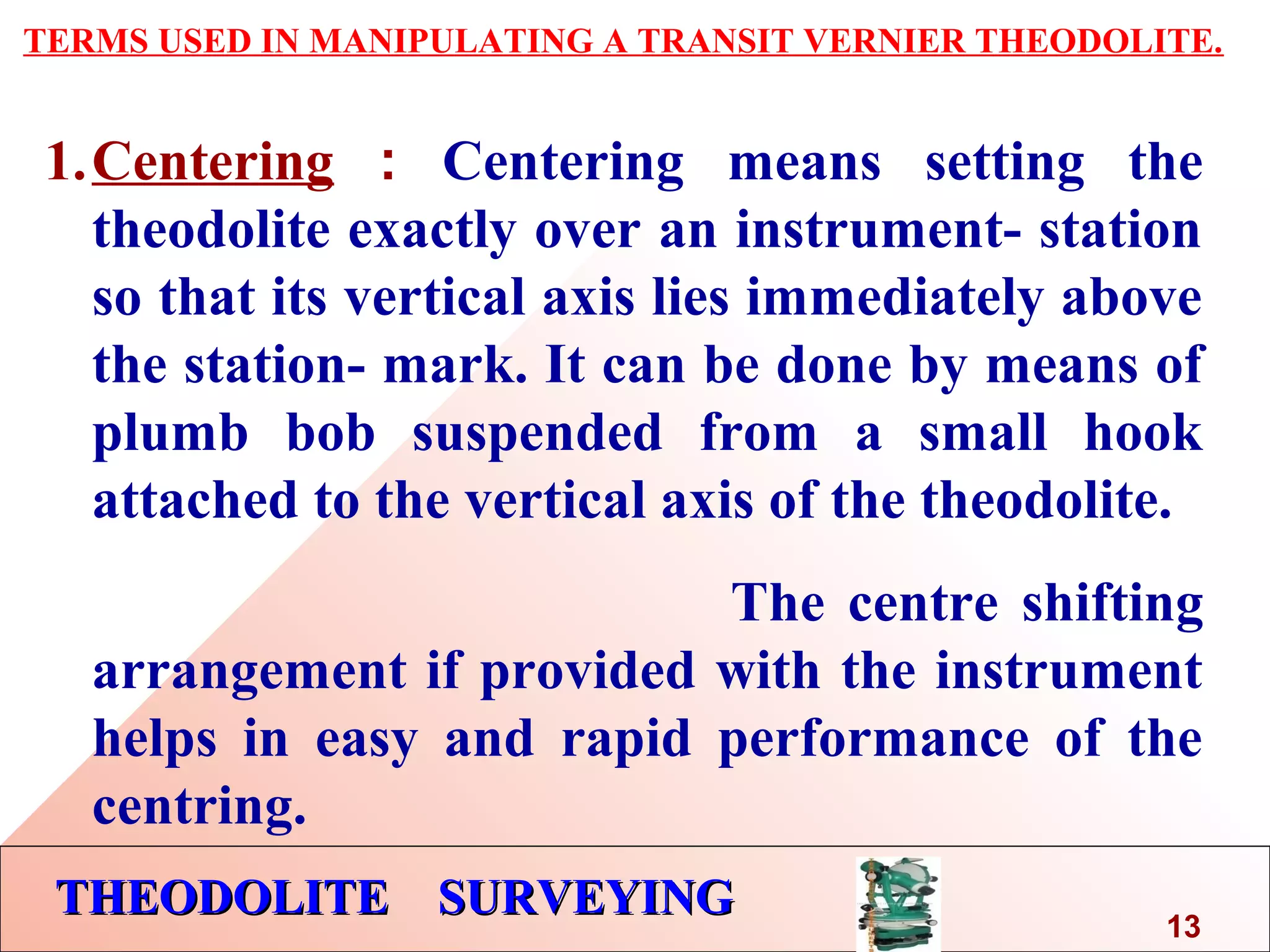 TERMS USED IN MANIPULATING A TRANSIT VERNIER THEODOLITE.

1. Centering : Centering means setting the theodolite exactly over an instrument- station so that its vertical axis lies immediately above the station- mark. It can be done by means of plumb bob suspended from a small hook attached to the vertical axis of the theodolite.

The centre shifting arrangement if provided with the instrument helps in easy and rapid performance of the centring.

THEODOLITE SURVEYING

13